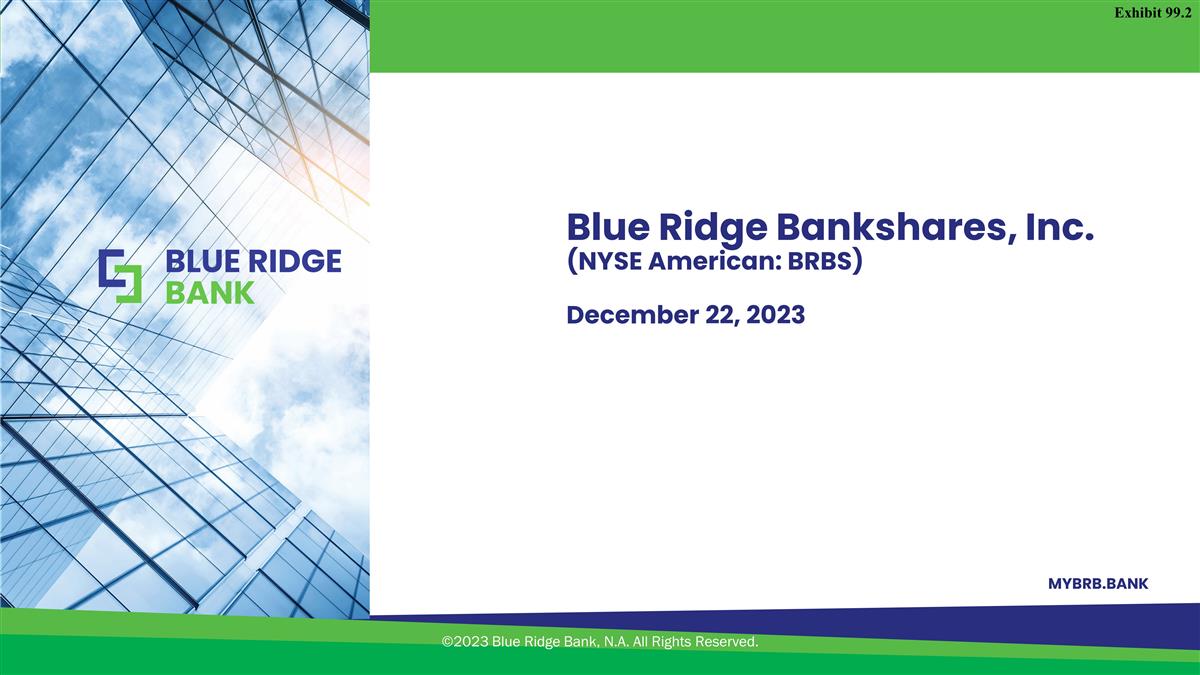 Exhibit 99.2

BLUE RIDGE BANK

Blue Ridge Bankshares, Inc. (NYSE American: BRBS)

December 22, 2023

MYBRB.BANK

©2023 Blue Ridge Bank, N.A. All Rights Reserved.